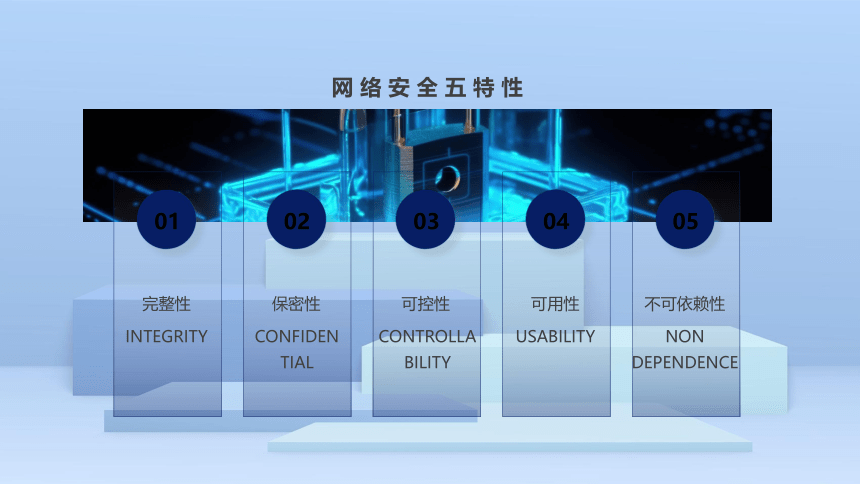 网络安全五特性

01
完整性
INTEGRITY

02
保密性
CONFIDENTIAL

03
可控性
CONTROLLABILITY

04
可用性
USABILITY

05
不可依赖性
NON DEPENDENCE